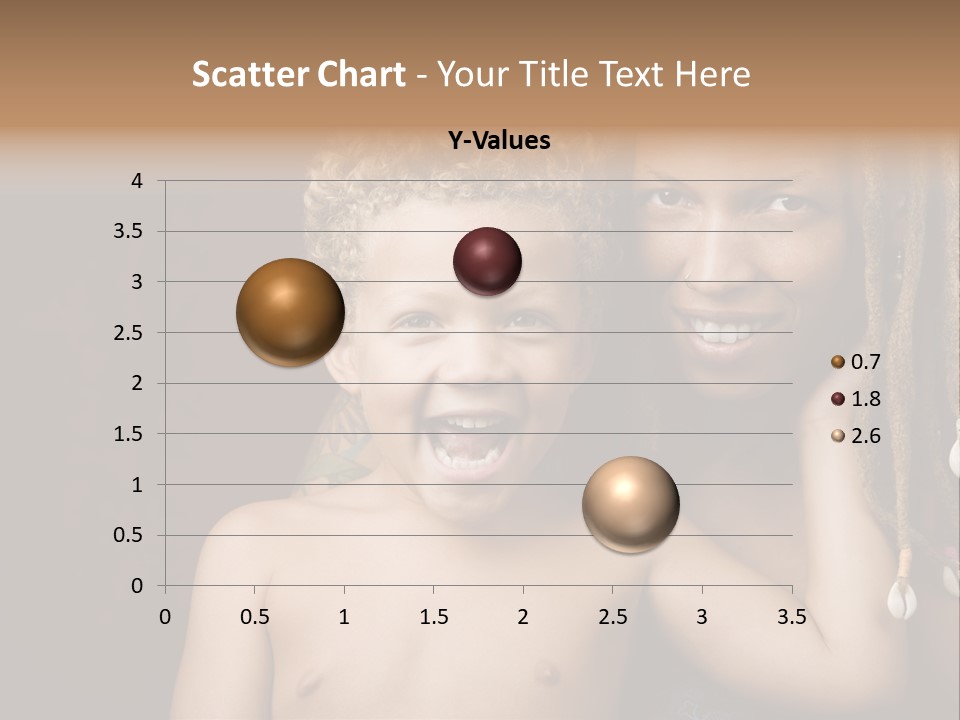 Scatter Chart - Your Title Text Here

Y-Values

4
3.5
3
2.5
2
1.5
1
0.5
0

0 0.5 1 1.5 2 2.5 3 3.5

0.7
1.8
2.6